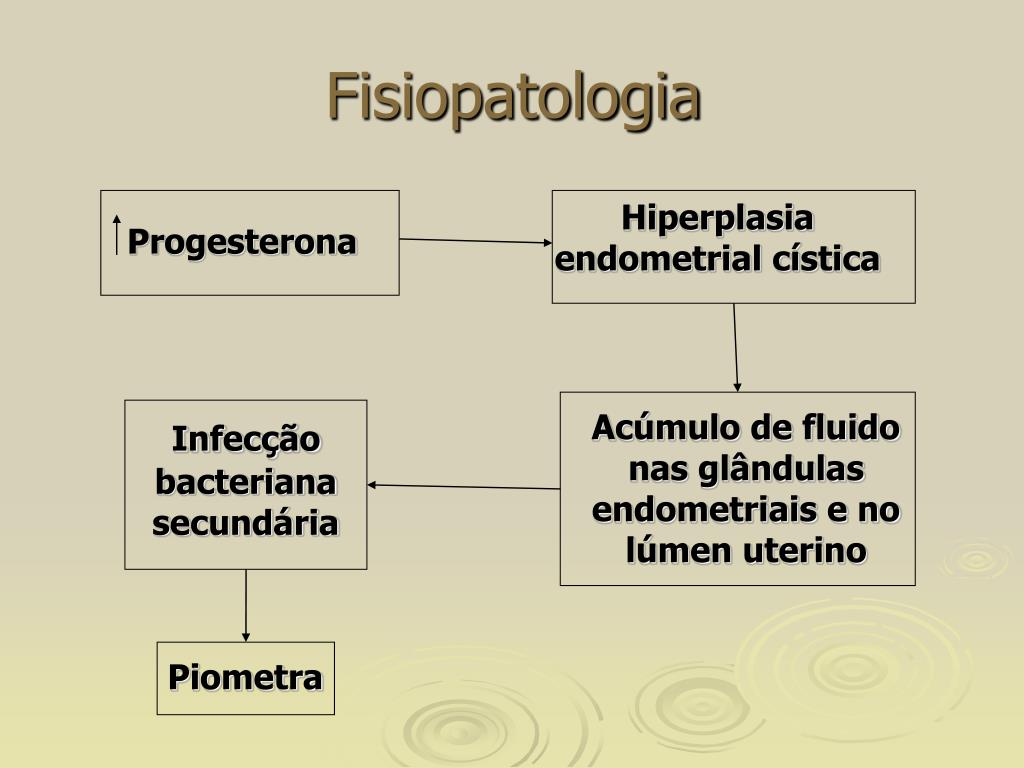 Fisiopatologia

↑ Progesterona

Hiperplasia endometrial cística

Acúmulo de fluido nas glândulas endometriais e no lúmen uterino

Infecção bacteriana secundária

Piometra